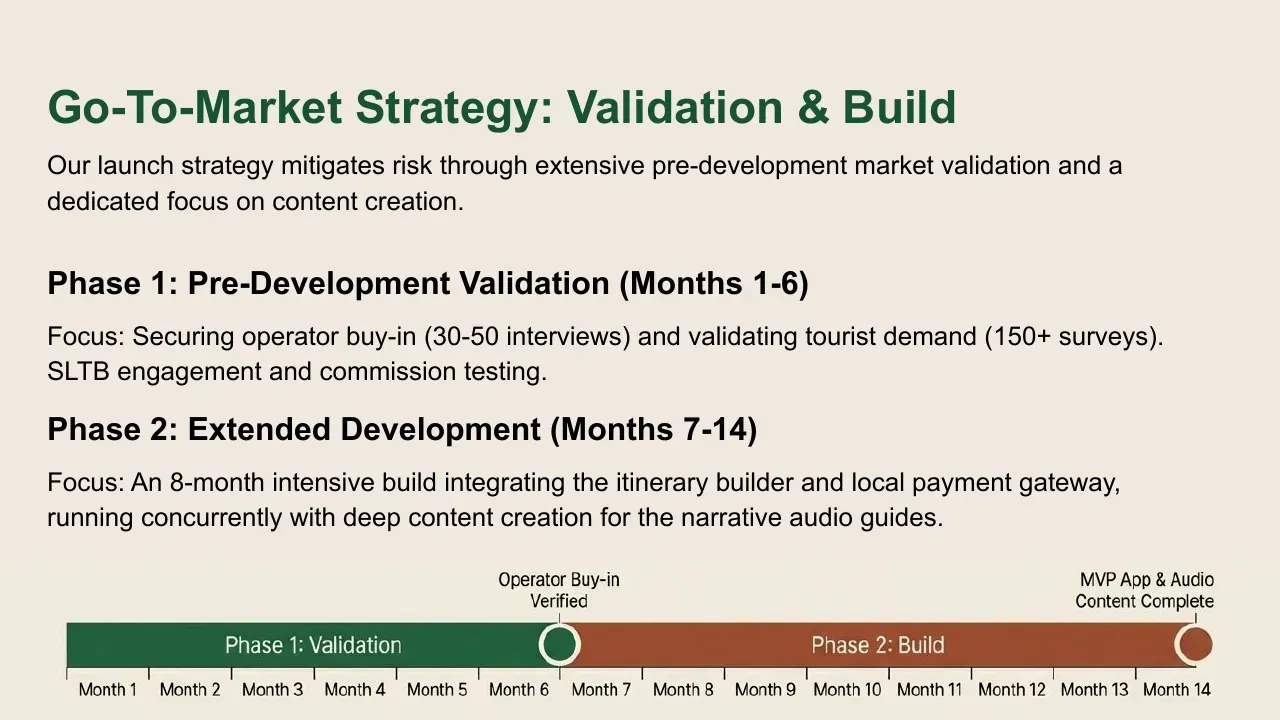 Go-To-Market Strategy: Validation & Build

Our launch strategy mitigates risk through extensive pre-development market validation and a dedicated focus on content creation.

Phase 1: Pre-Development Validation (Months 1-6)

Focus: Securing operator buy-in (30-50 interviews) and validating tourist demand (150+ surveys). SLTB engagement and commission testing.

Phase 2: Extended Development (Months 7-14)

Focus: An 8-month intensive build integrating the itinerary builder and local payment gateway, running concurrently with deep content creation for the narrative audio guides.

Operator Buy-in Verified

MVP App & Audio Content Complete

Phase 1: Validation

Phase 2: Build

Month 1 Month 2 Month 3 Month 4 Month 5 Month 6 Month 7 Month 8 Month 9 Month 10 Month 11 Month 12 Month 13 Month 14